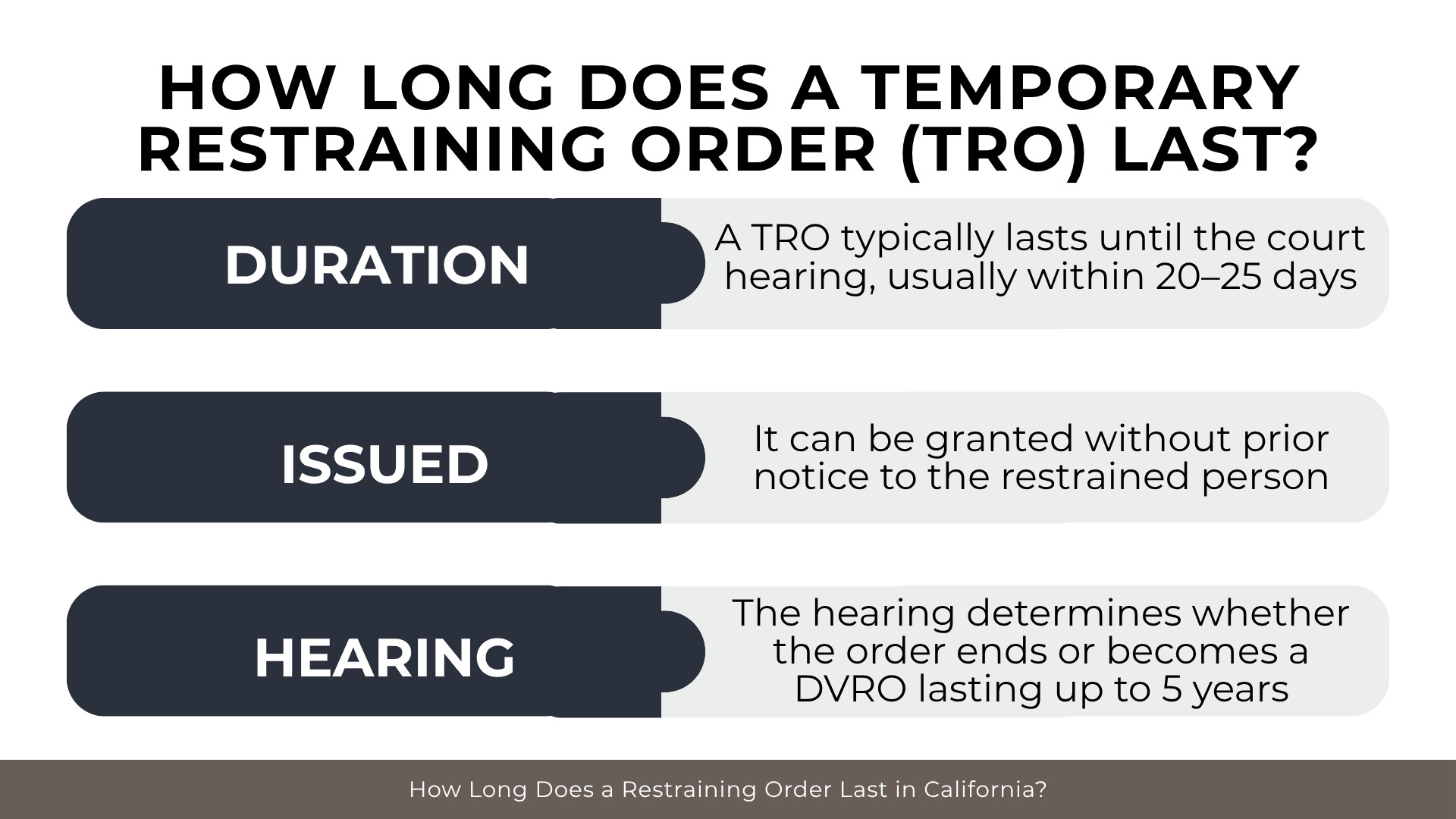 HOW LONG DOES A TEMPORARY RESTRAINING ORDER (TRO) LAST?

DURATION

A TRO typically lasts until the court hearing, usually within 20–25 days

ISSUED

It can be granted without prior notice to the restrained person

HEARING

The hearing determines whether the order ends or becomes a DVRO lasting up to 5 years

How Long Does a Restraining Order Last in California?